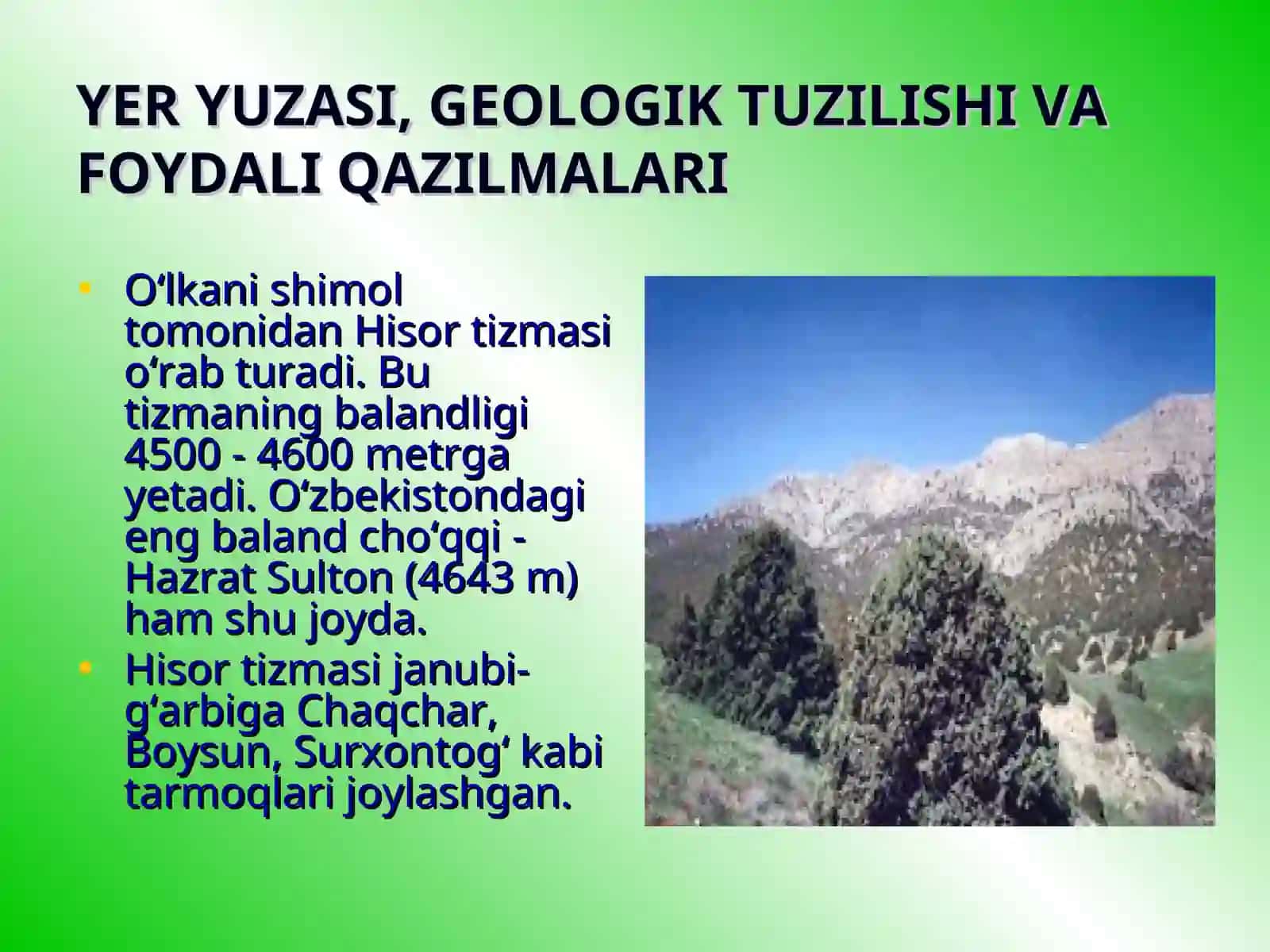 YER YUZASI, GEOLOGIK TUZILISHI VA FOYDALI QAZILMALARI

• O‘lkani shimol tomonidan Hisor tizmasi o‘rab turadi. Bu tizmaning balandligi 4500 - 4600 metrga yetadi. O‘zbekistondagi eng baland cho‘qqi - Hazrat Sulton (4643 m) ham shu joyda.
• Hisor tizmasi janubi-g‘arbiga Chaqchar, Boysun, Surxontog‘ kabi tarmoqlari joylashgan.